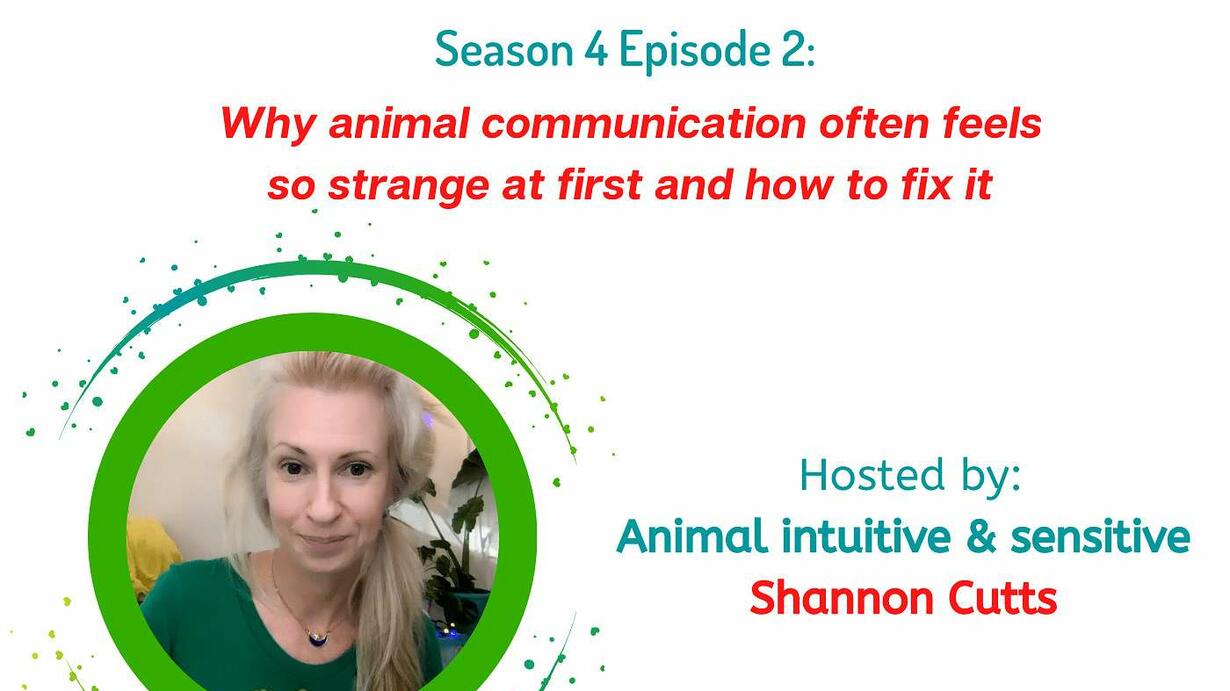 Season 4 Episode 2:

Why animal communication often feels so strange at first and how to fix it

Hosted by:
Animal intuitive & sensitive
Shannon Cutts